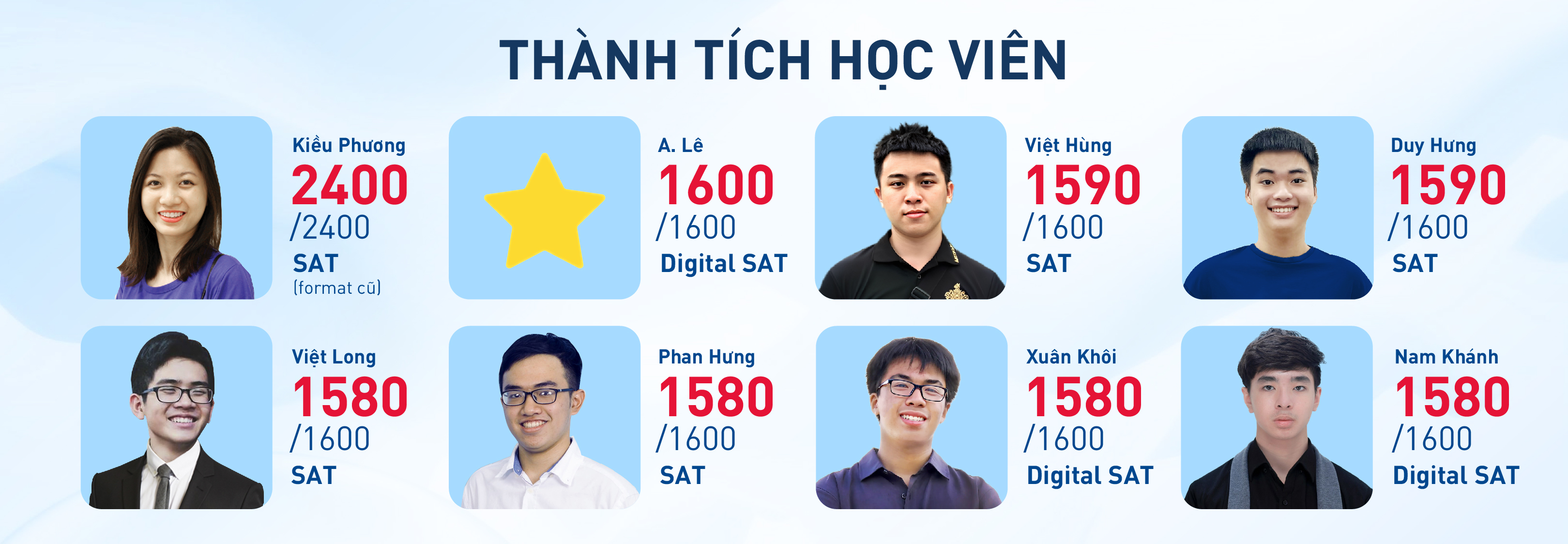 THÀNH TÍCH HỌC VIÊN

Kiều Phương
2400
/2400
SAT
(format cũ)

A. Lê
1600
/1600
Digital SAT

Việt Hùng
1590
/1600
SAT

Duy Hưng
1590
/1600
SAT

Việt Long
1580
/1600
SAT

Phan Hưng
1580
/1600
SAT

Xuân Khôi
1580
/1600
Digital SAT

Nam Khánh
1580
/1600
Digital SAT